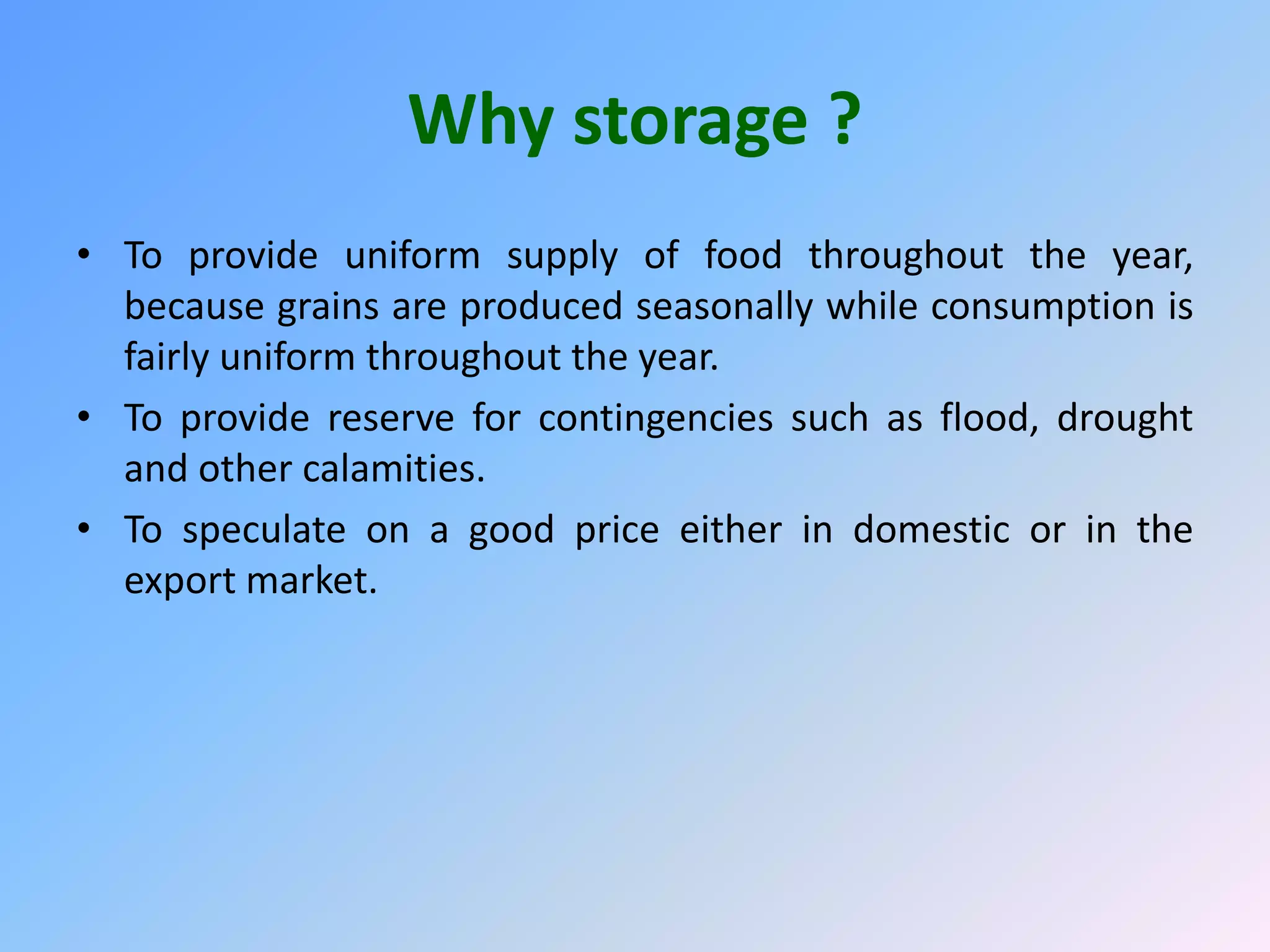 Why storage ?

• To provide uniform supply of food throughout the year, because grains are produced seasonally while consumption is fairly uniform throughout the year.

• To provide reserve for contingencies such as flood, drought and other calamities.

• To speculate on a good price either in domestic or in the export market.